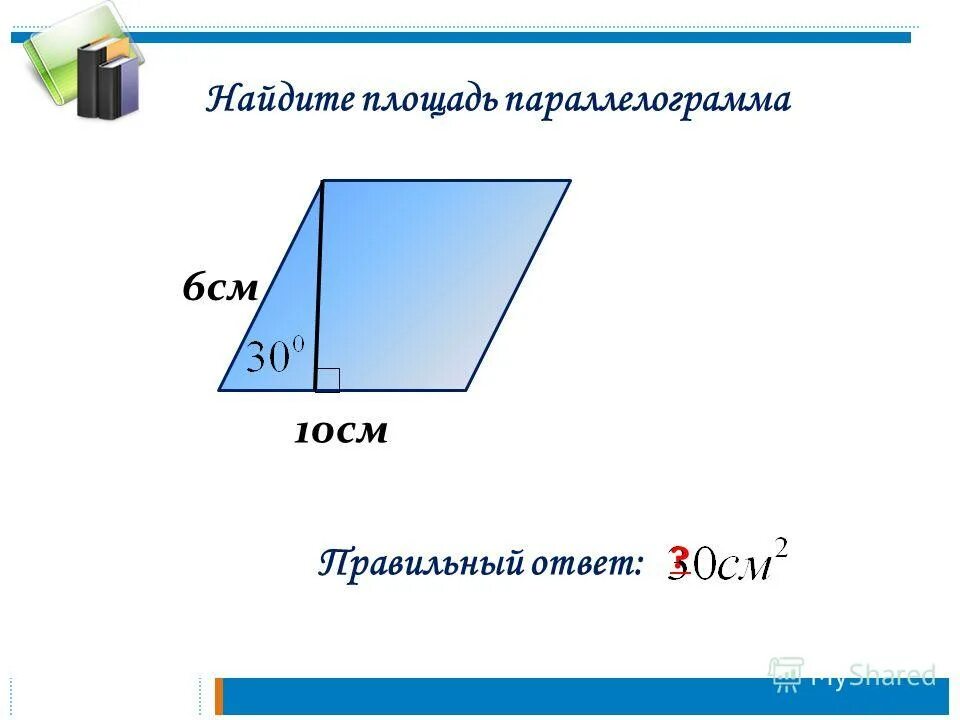 Найдите площадь параллелограмма

6см

$30^0$

10см

Правильный ответ: ? $30см^2$

MyShared